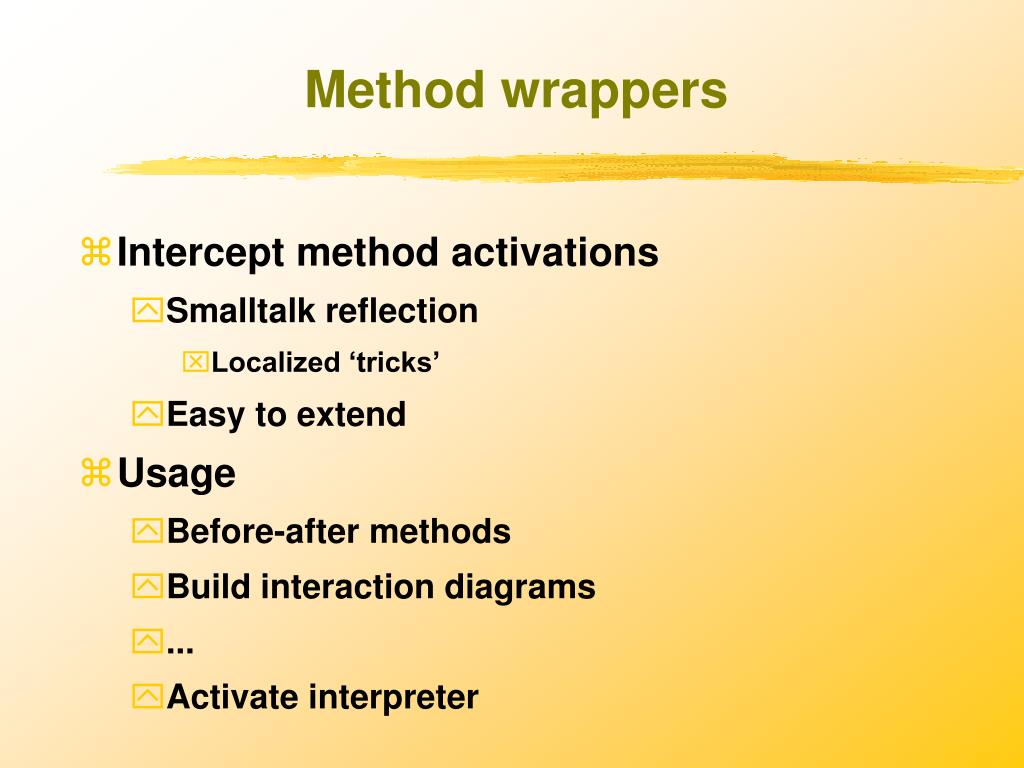 Method wrappers

Intercept method activations

Smalltalk reflection

Localized ‘tricks’

Easy to extend

Usage

Before-after methods

Build interaction diagrams

...

Activate interpreter